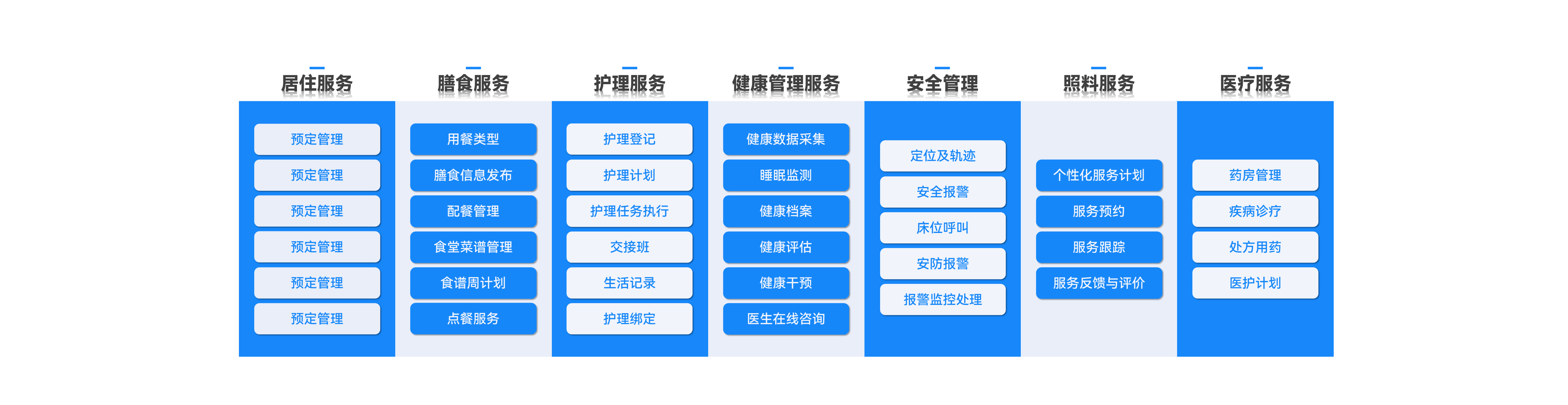 居住服务

预定管理
预定管理
预定管理
预定管理
预定管理
预定管理

膳食服务

用餐类型
膳食信息发布
配餐管理
食堂菜谱管理
食谱周计划
点餐服务

护理服务

护理登记
护理计划
护理任务执行
交接班
生活记录
护理绑定

健康管理服务

健康数据采集
睡眠监测
健康档案
健康评估
健康干预
医生在线咨询

安全管理

定位及轨迹
安全报警
床位呼叫
安防报警
报警监控处理

照料服务

个性化服务计划
服务预约
服务跟踪
服务反馈与评价

医疗服务

药房管理
疾病诊疗
处方用药
医护计划